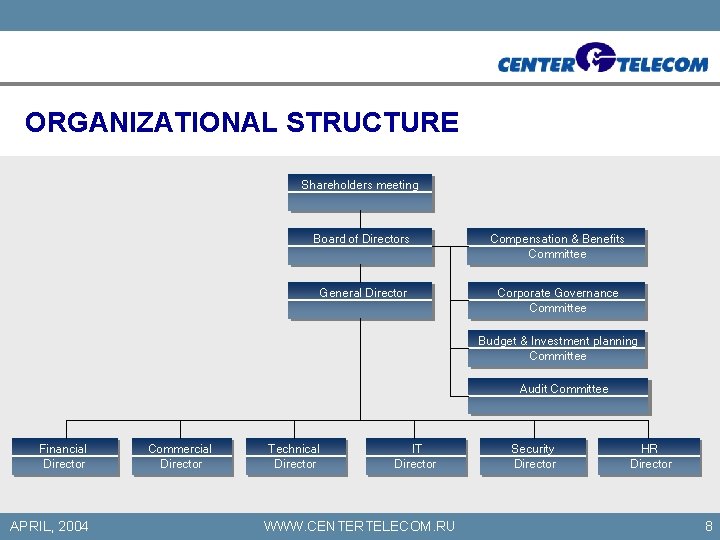 CENTER TELECOM

ORGANIZATIONAL STRUCTURE

Shareholders meeting

Board of Directors

Compensation & Benefits Committee

General Director

Corporate Governance Committee

Budget & Investment planning Committee

Audit Committee

Financial Director

Commercial Director

Technical Director

IT Director

Security Director

HR Director

APRIL, 2004

WWW.CENTERTELECOM.RU

8